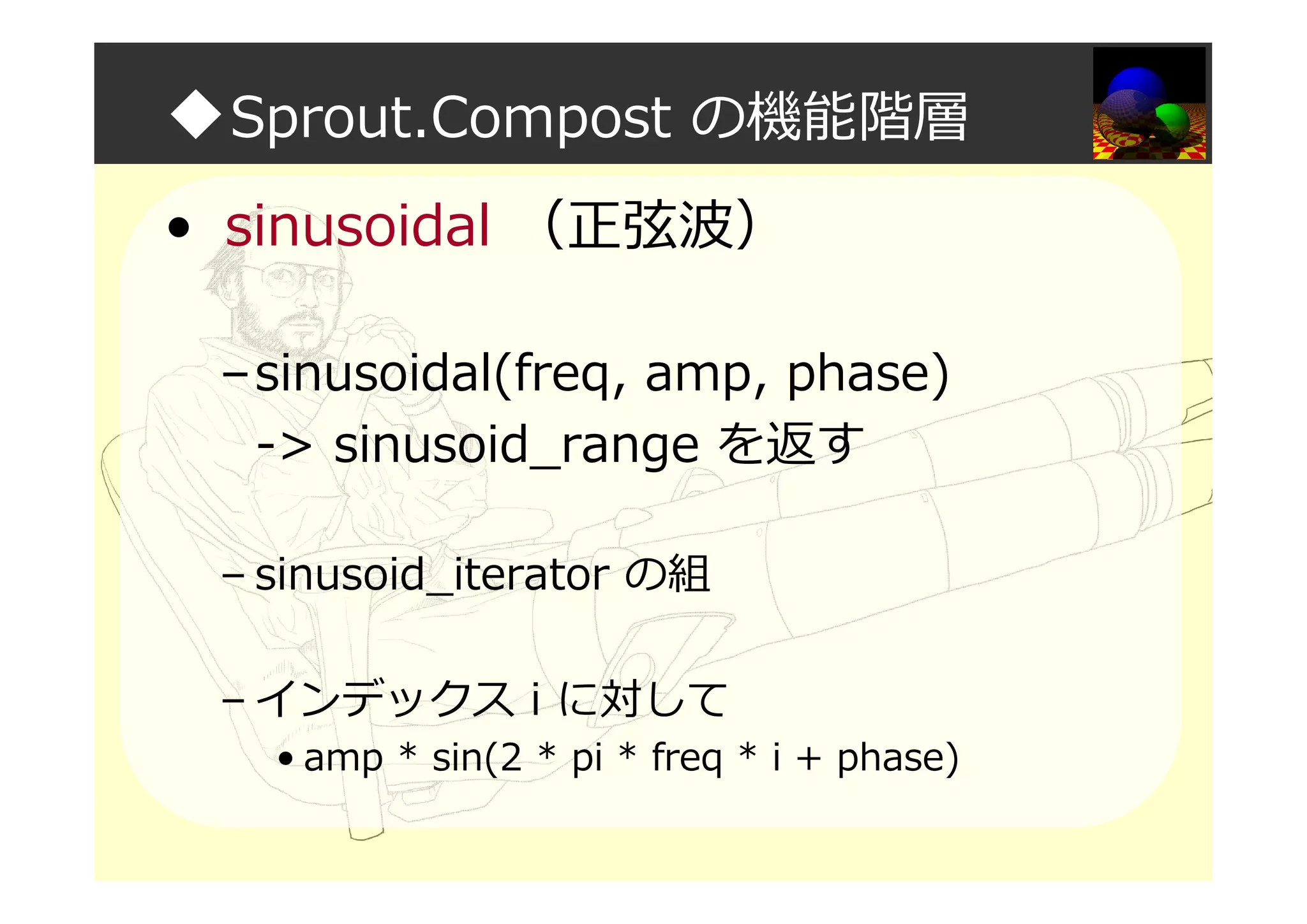 ◆Sprout.Compost の機能階層

• sinusoidal （正弦波）

– sinusoidal(freq, amp, phase) -> sinusoid_range を返す

– sinusoid_iterator の組

– インデックス i に対して

• amp * sin(2 * pi * freq * i + phase)